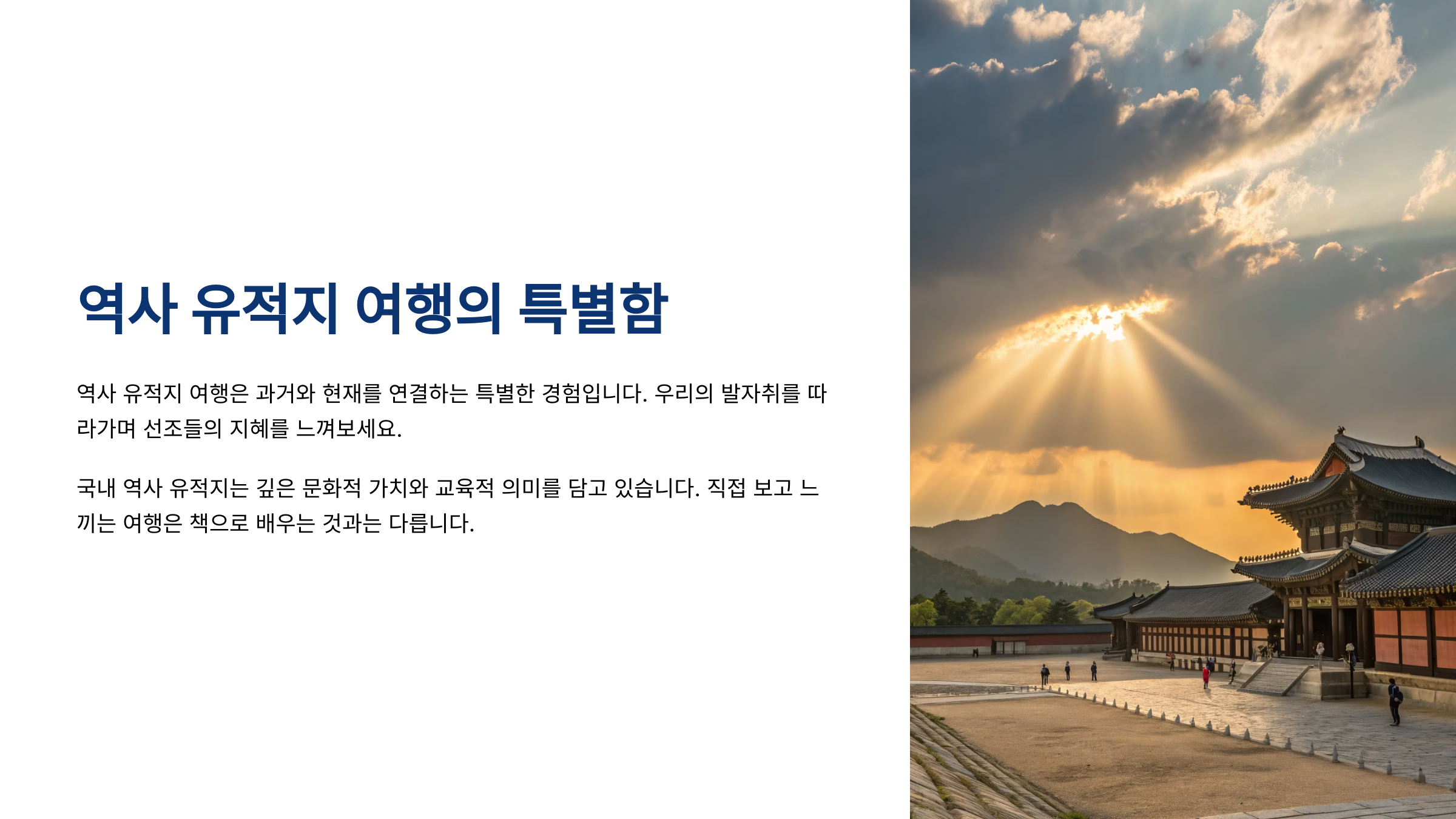 역사 유적지 여행의 특별함

역사 유적지 여행은 과거와 현재를 연결하는 특별한 경험입니다. 우리의 발자취를 따라가며 선조들의 지혜를 느껴보세요.

국내 역사 유적지는 깊은 문화적 가치와 교육적 의미를 담고 있습니다. 직접 보고 느끼는 여행은 책으로 배우는 것과는 다릅니다.